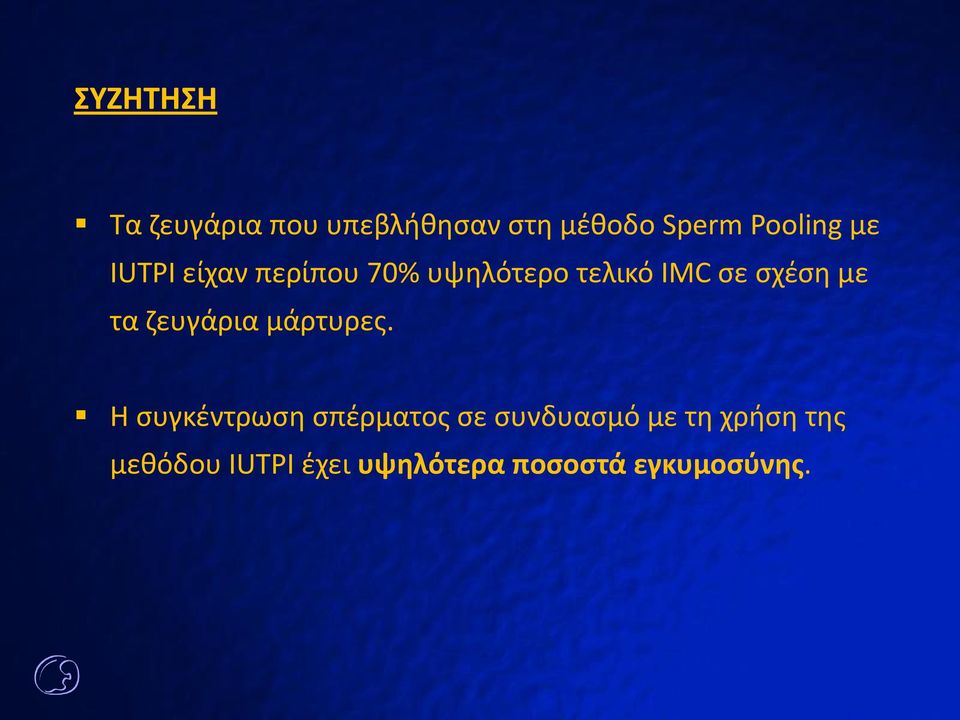 ΣΥΖΗΤΗΣΗ

▪ Τα ζευγάρια που υπεβλήθησαν στη μέθοδο Sperm Pooling με IUTPI είχαν περίπου 70% υψηλότερο τελικό IMC σε σχέση με τα ζευγάρια μάρτυρες.

▪ Η συγκέντρωση σπέρματος σε συνδυασμό με τη χρήση της μεθόδου IUTPI έχει υψηλότερα ποσοστά εγκυμοσύνης.